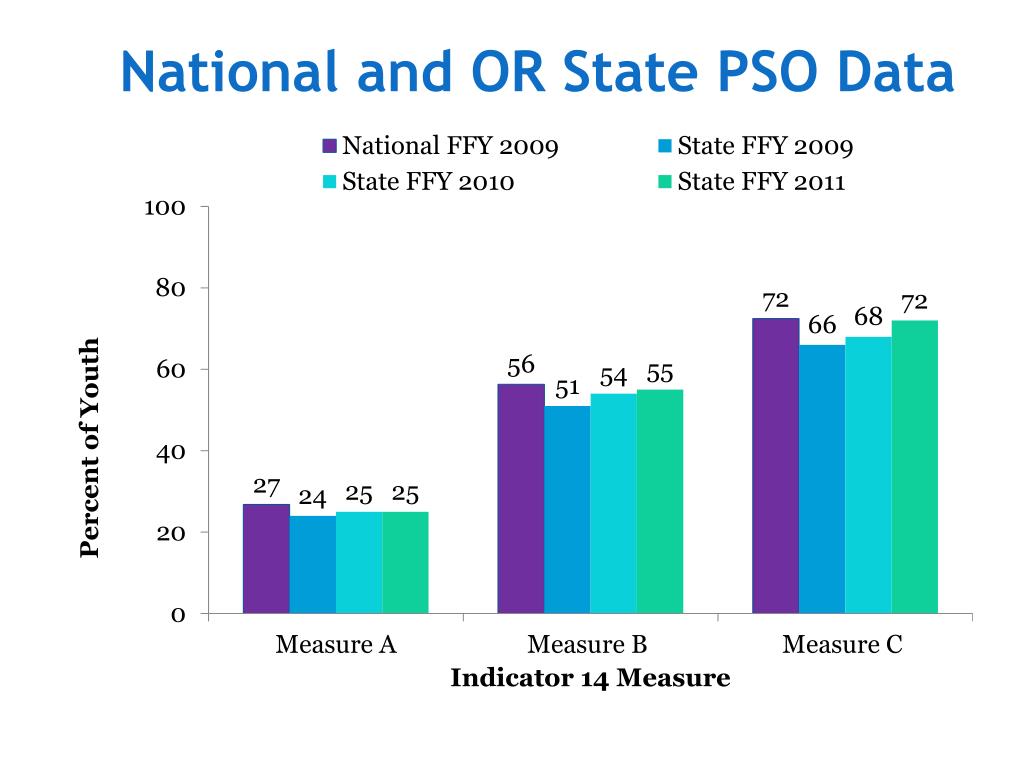 National and OR State PSO Data

National FFY 2009
State FFY 2009
State FFY 2010
State FFY 2011

Percent of Youth

100
80
60
40
20
0

27 24 25 25
56 51 54 55
72 66 68 72

Measure A
Measure B
Measure C

Indicator 14 Measure